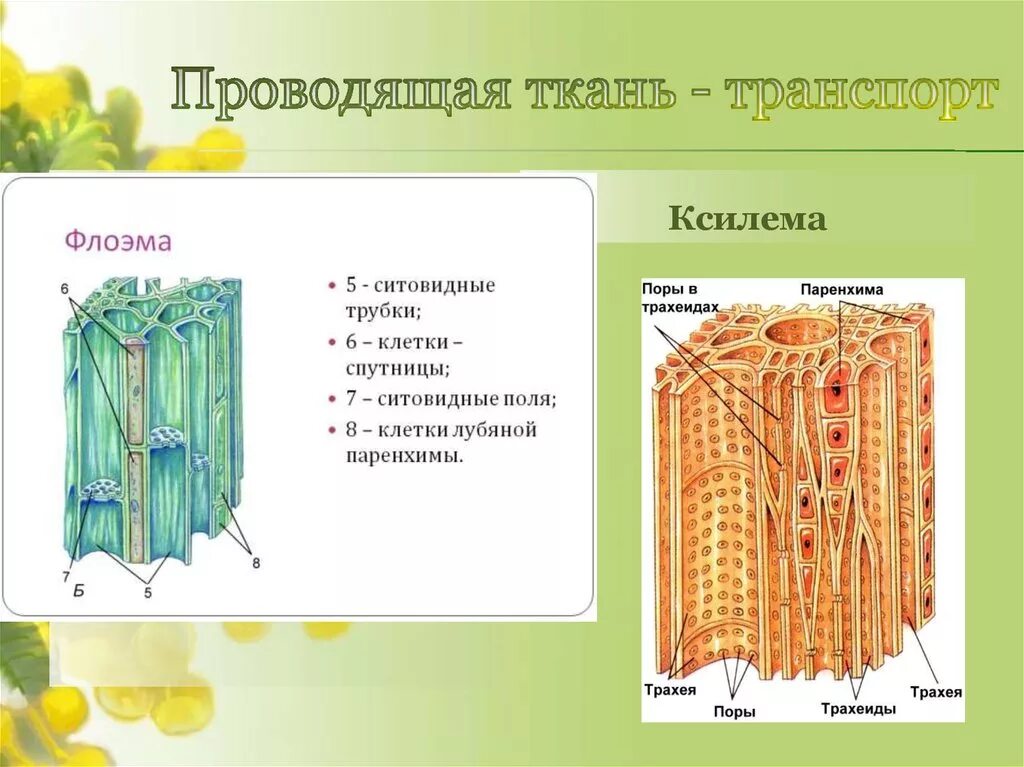 Проводящая ткань - транспорт

Флоэма

6

7

Б

5

8

• 5 - ситовидные трубки;
• 6 – клетки – спутницы;
• 7 – ситовидные поля;
• 8 – клетки лубяной паренхимы.

Ксилема

Поры в трахеидах

Паренхима

Трахея

Поры

Трахеиды

Трахея